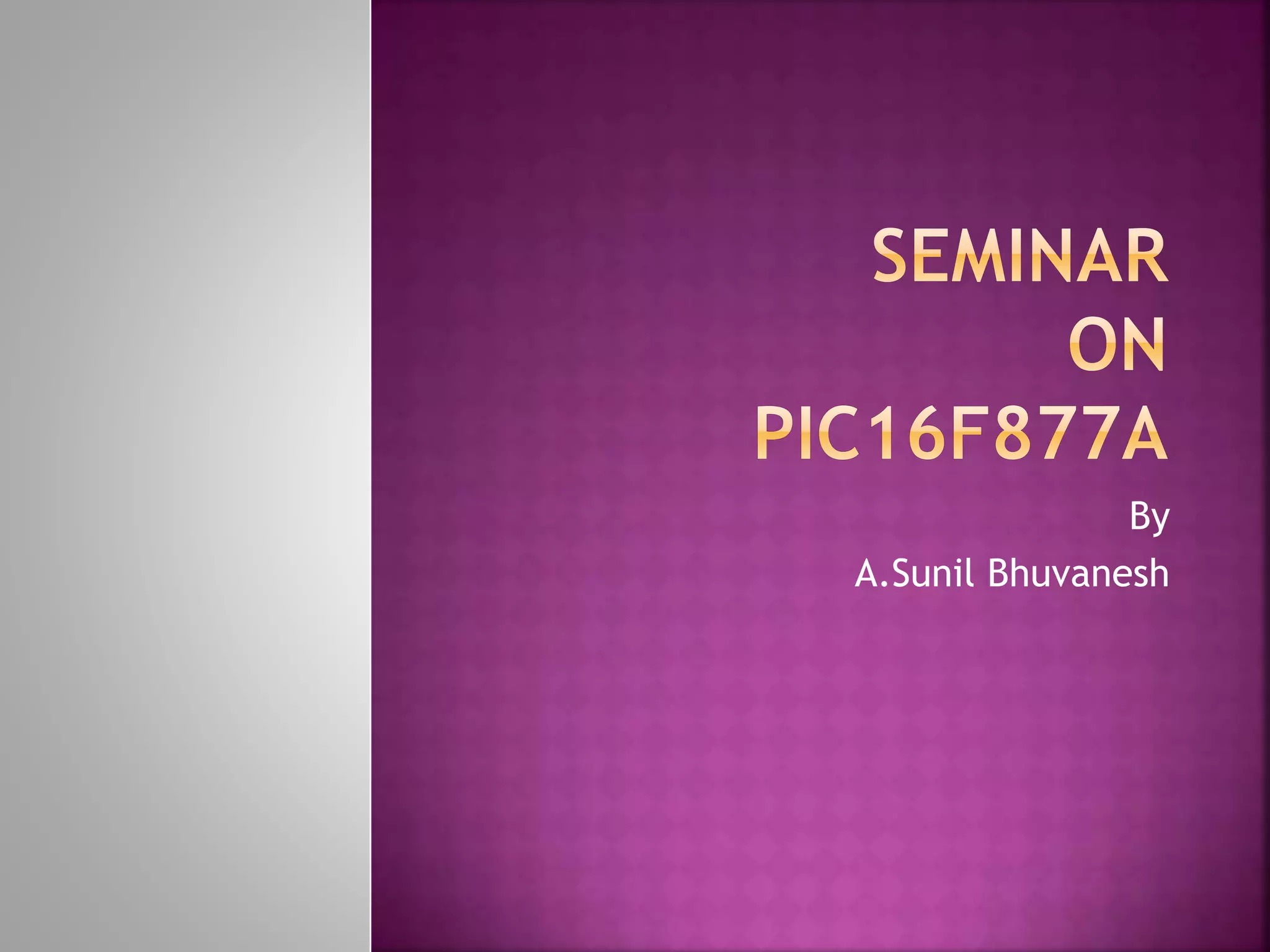 SEMINAR ON PIC16F877A

By

A.Sunil Bhuvanesh